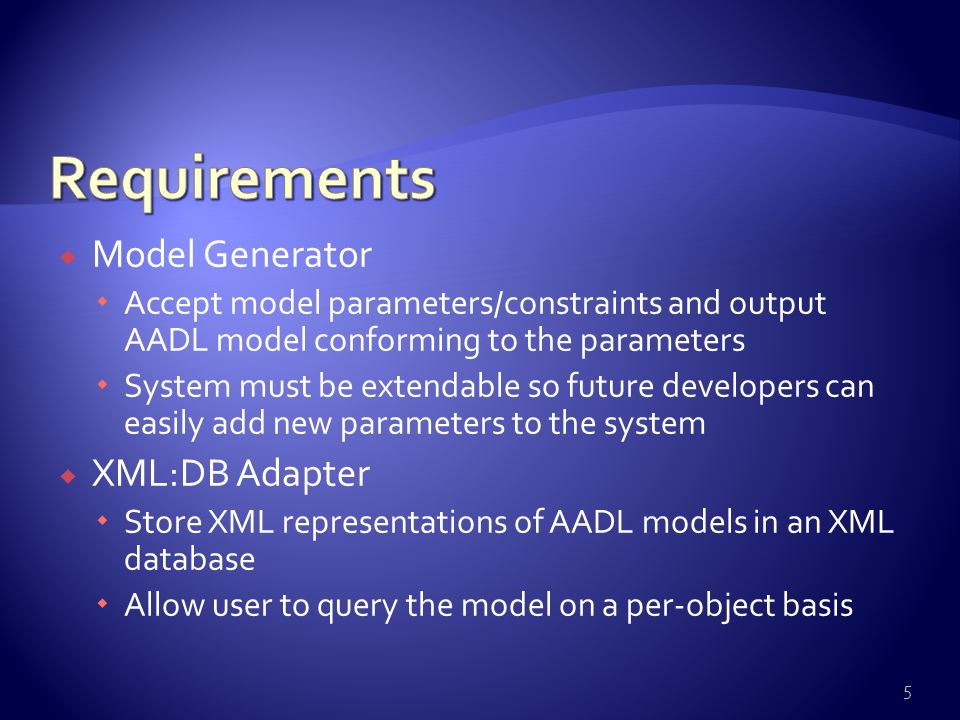 Requirements

Model Generator

Accept model parameters/constraints and output AADL model conforming to the parameters

System must be extendable so future developers can easily add new parameters to the system

XML:DB Adapter

Store XML representations of AADL models in an XML database

Allow user to query the model on a per-object basis

5